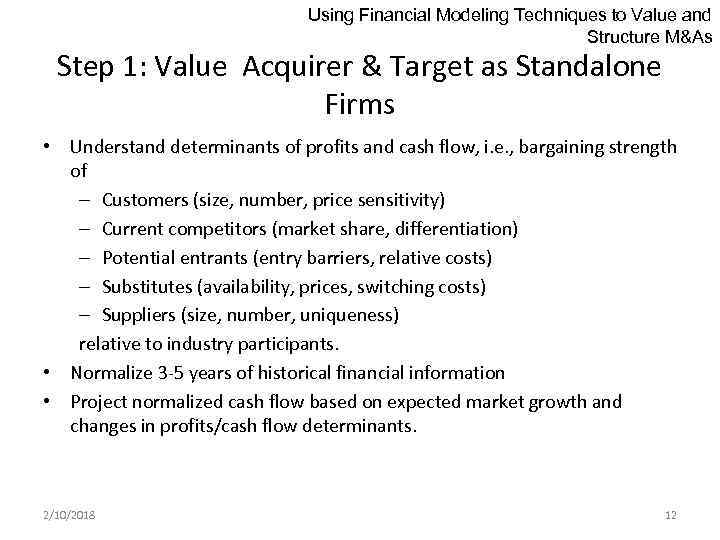 Using Financial Modeling Techniques to Value and Structure M&As

Step 1: Value Acquirer & Target as Standalone Firms

• Understand determinants of profits and cash flow, i.e., bargaining strength of
– Customers (size, number, price sensitivity)
– Current competitors (market share, differentiation)
– Potential entrants (entry barriers, relative costs)
– Substitutes (availability, prices, switching costs)
– Suppliers (size, number, uniqueness)
relative to industry participants.
• Normalize 3-5 years of historical financial information
• Project normalized cash flow based on expected market growth and changes in profits/cash flow determinants.

2/10/2018

12